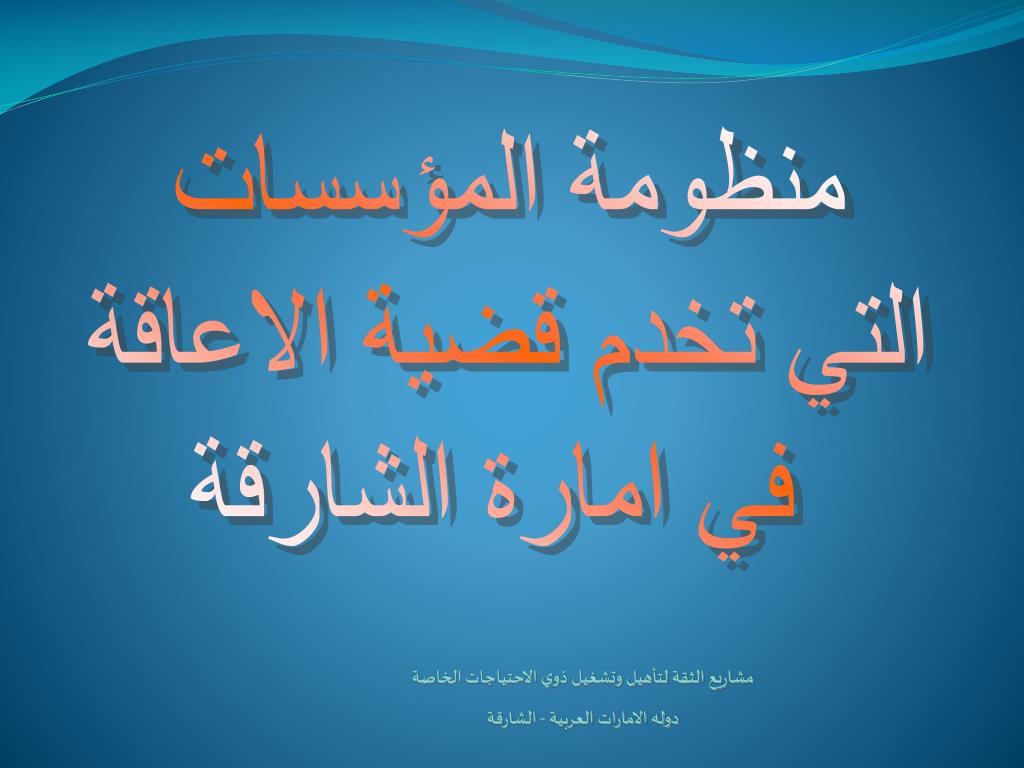 منظومة المؤسسات
التي تخدم قضية الاعاقة
في امارة الشارقة

مشاريع الثقة لتأهيل وتشغيل ذوي الاحتياجات الخاصة

دوله الامارات العربية - الشارقة